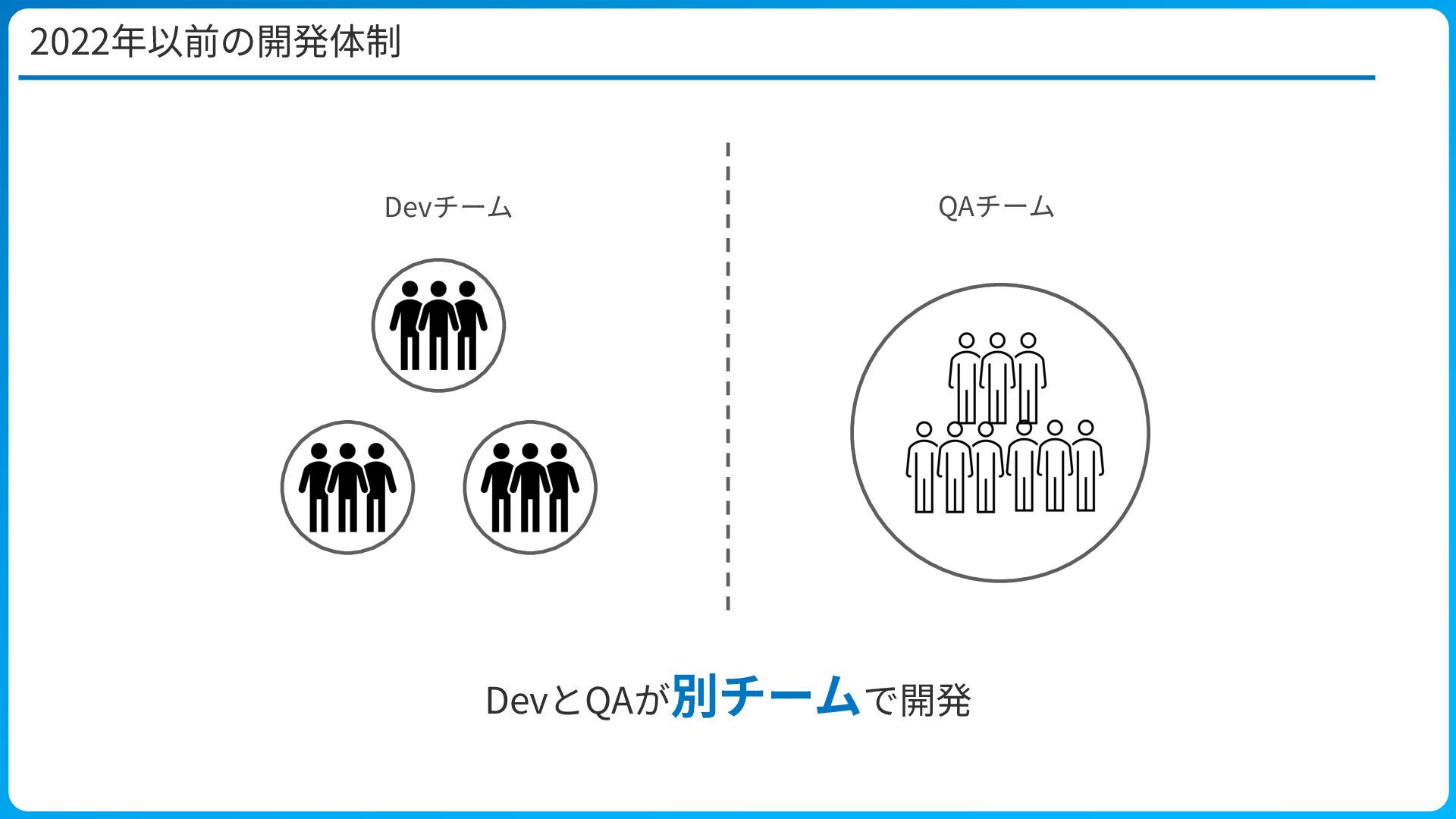 2022年以前の開発体制

Devチーム

QAチーム

DevとQAが別チームで開発